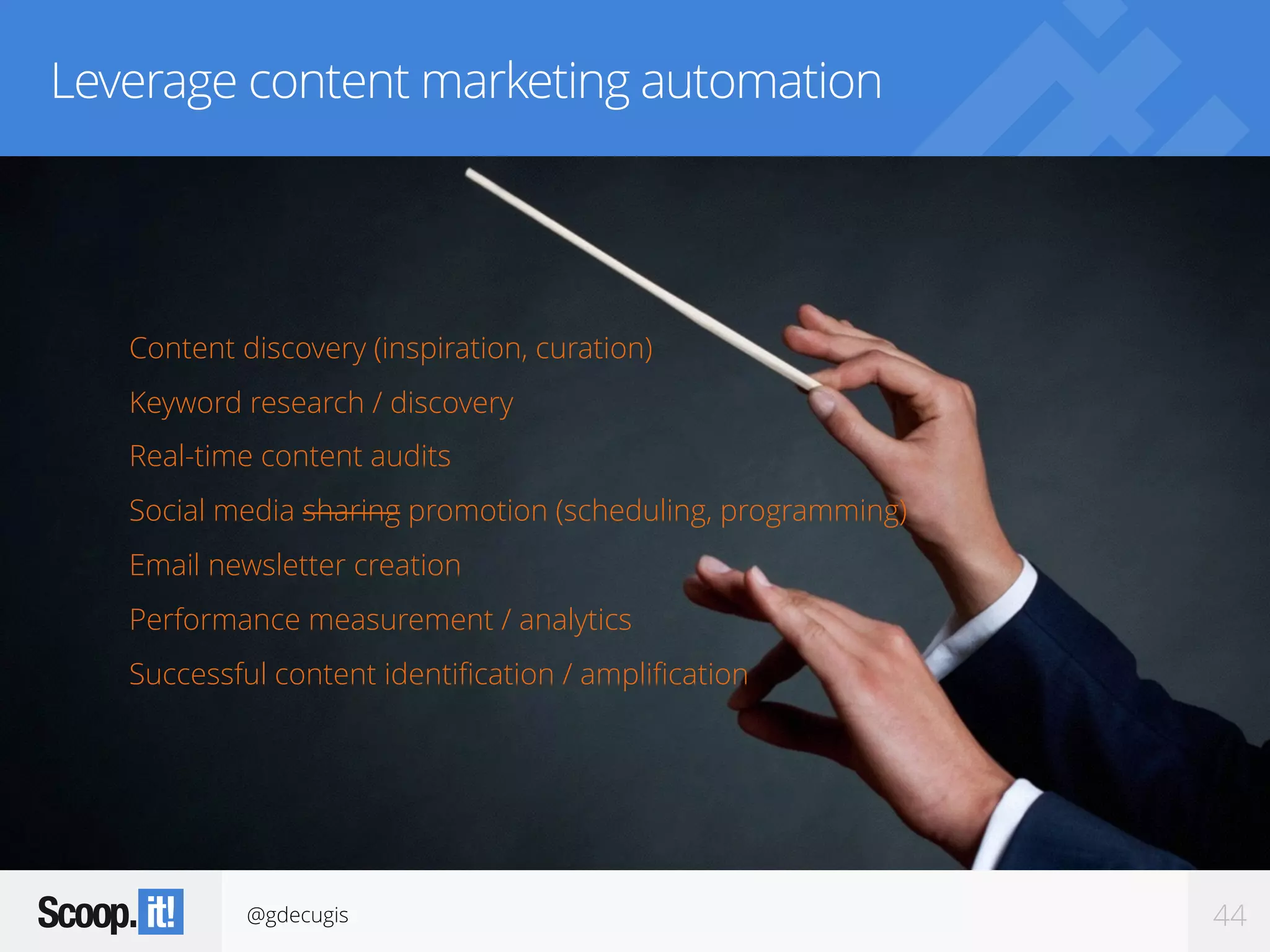 Leverage content marketing automation

Content discovery (inspiration, curation)

Keyword research / discovery

Real-time content audits

Social media ~~sharing~~ promotion (scheduling, programming)

Email newsletter creation

Performance measurement / analytics

Successful content identification / amplification

Scoop.it!

@gdecugis

44